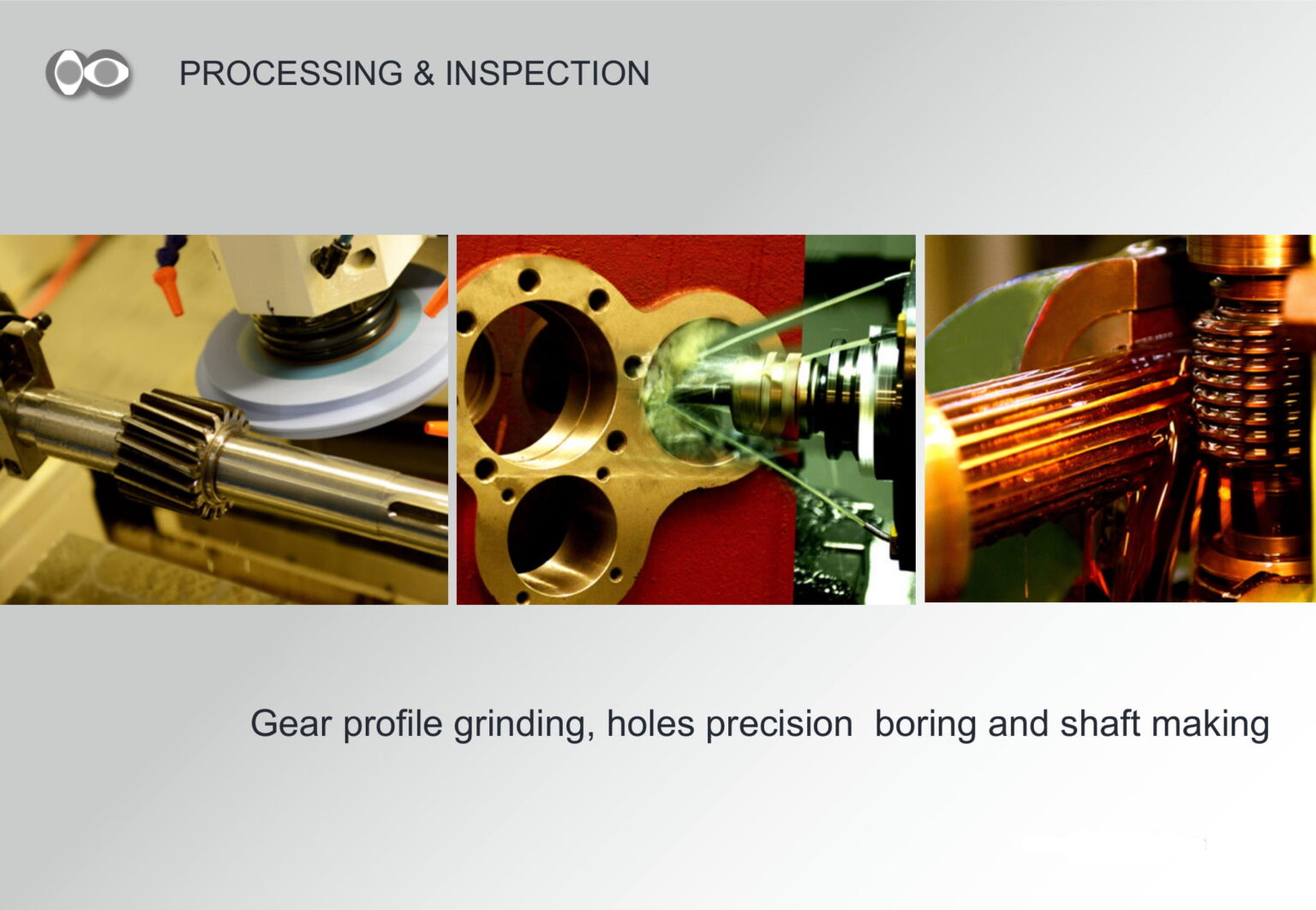 PROCESSING & INSPECTION

Gear profile grinding, holes precision boring and shaft making